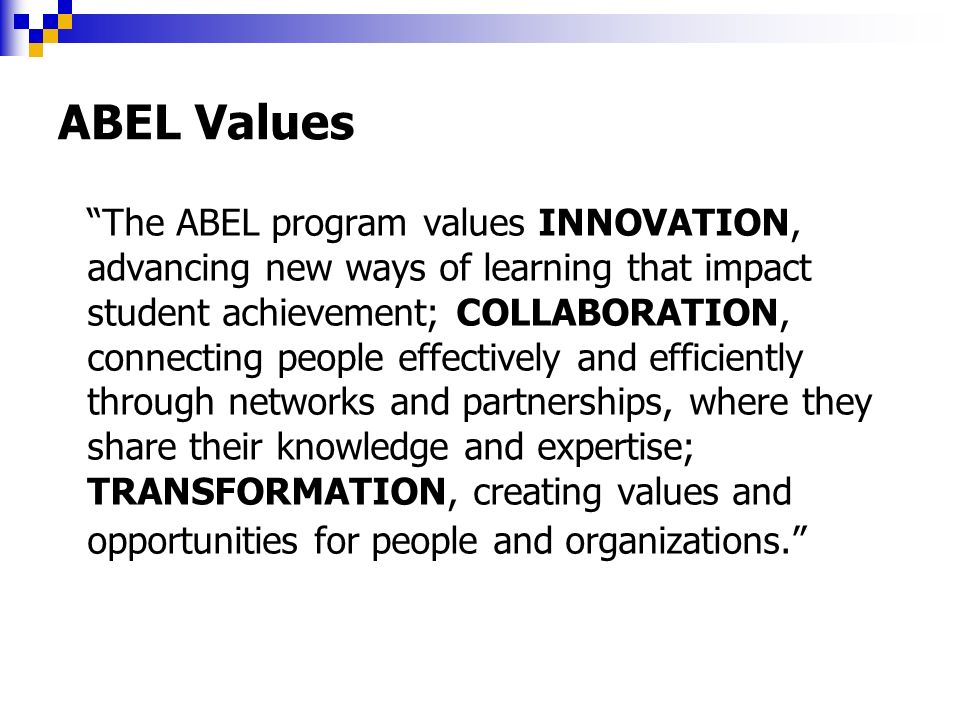 ABEL Values

“The ABEL program values INNOVATION, advancing new ways of learning that impact student achievement; COLLABORATION, connecting people effectively and efficiently through networks and partnerships, where they share their knowledge and expertise; TRANSFORMATION, creating values and opportunities for people and organizations.”